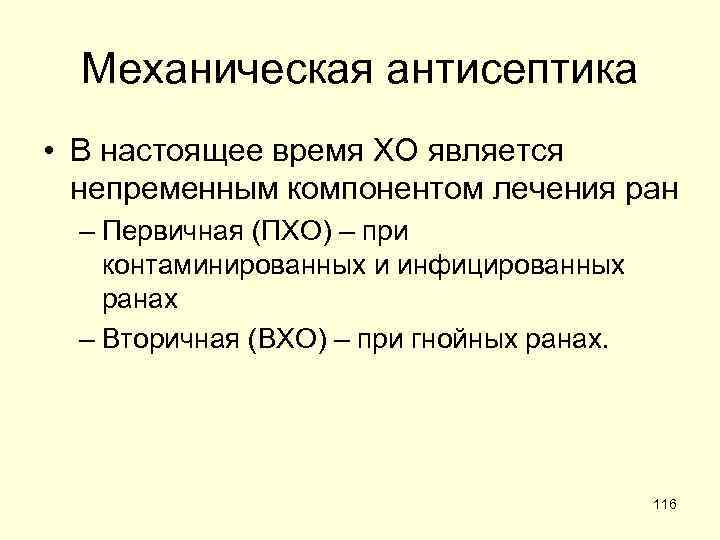 Механическая антисептика

• В настоящее время ХО является непременным компонентом лечения ран

– Первичная (ПХО) – при контаминированных и инфицированных ранах

– Вторичная (ВХО) – при гнойных ранах.

116